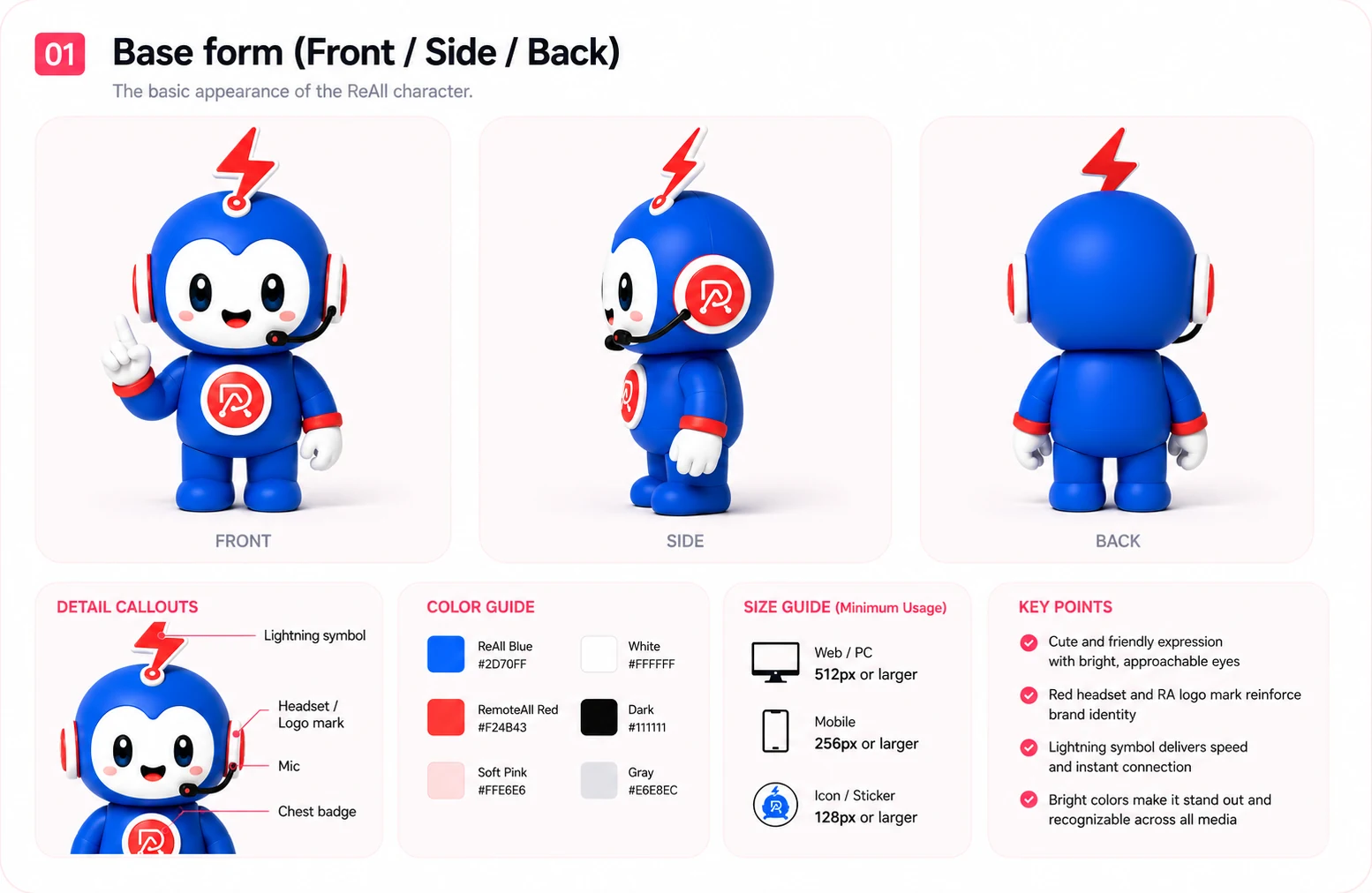 01 Base form (Front / Side / Back)

The basic appearance of the ReAll character.

FRONT

SIDE

BACK

DETAIL CALLOUTS

Lightning symbol

Headset / Logo mark

Mic

Chest badge

COLOR GUIDE

ReAll Blue #2D70FF

White #FFFFFF

RemoteAll Red #F24B43

Dark #111111

Soft Pink #FFE6E6

Gray #E6E8EC

SIZE GUIDE (Minimum Usage)

Web / PC 512px or larger

Mobile 256px or larger

Icon / Sticker 128px or larger

KEY POINTS

Cute and friendly expression with bright, approachable eyes

Red headset and RA logo mark reinforce brand identity

Lightning symbol delivers speed and instant connection

Bright colors make it stand out and recognizable across all media